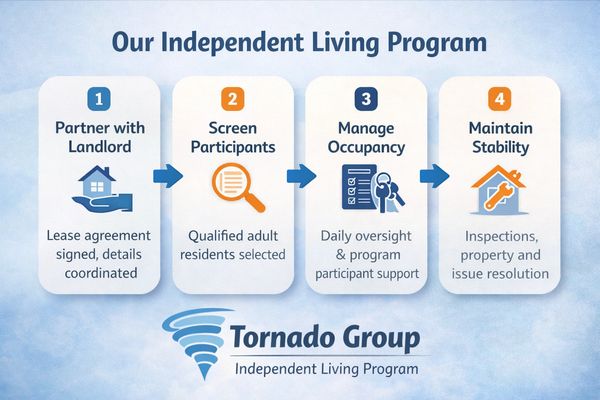 Our Independent Living Program

1
Partner with Landlord
Lease agreement signed, details coordinated

2
Screen Participants
Qualified adult residents selected

3
Manage Occupancy
Daily oversight & program participant support

4
Maintain Stability
Inspections, property and issue resolution

Tornado Group
Independent Living Program